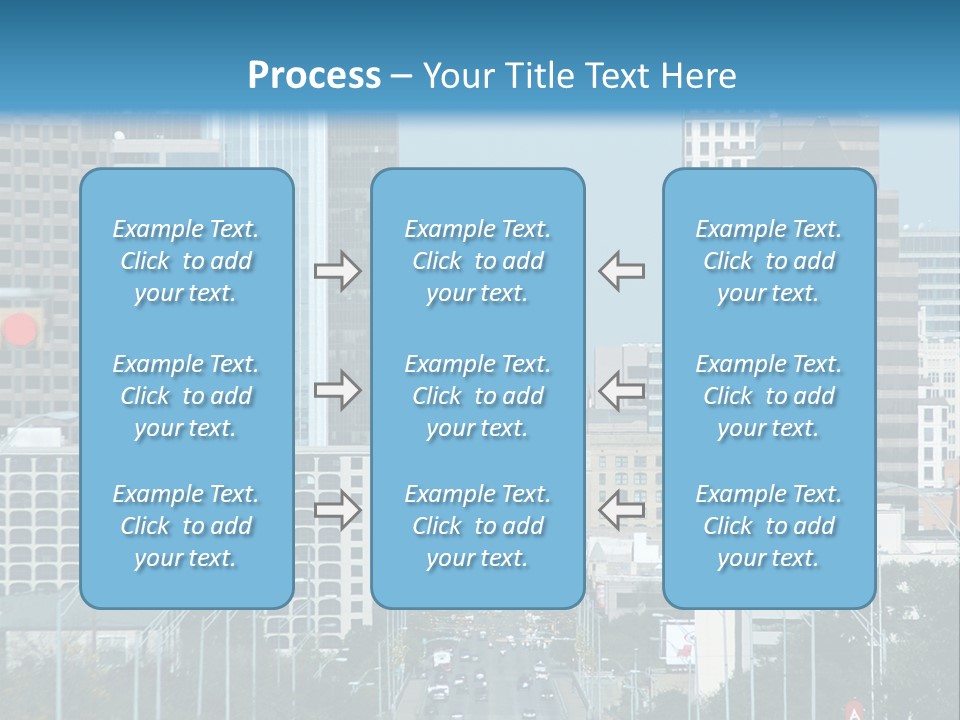 Process – Your Title Text Here

Example Text. Click to add your text.

Example Text. Click to add your text.

Example Text. Click to add your text.

Example Text. Click to add your text.

Example Text. Click to add your text.

Example Text. Click to add your text.

Example Text. Click to add your text.

Example Text. Click to add your text.

Example Text. Click to add your text.